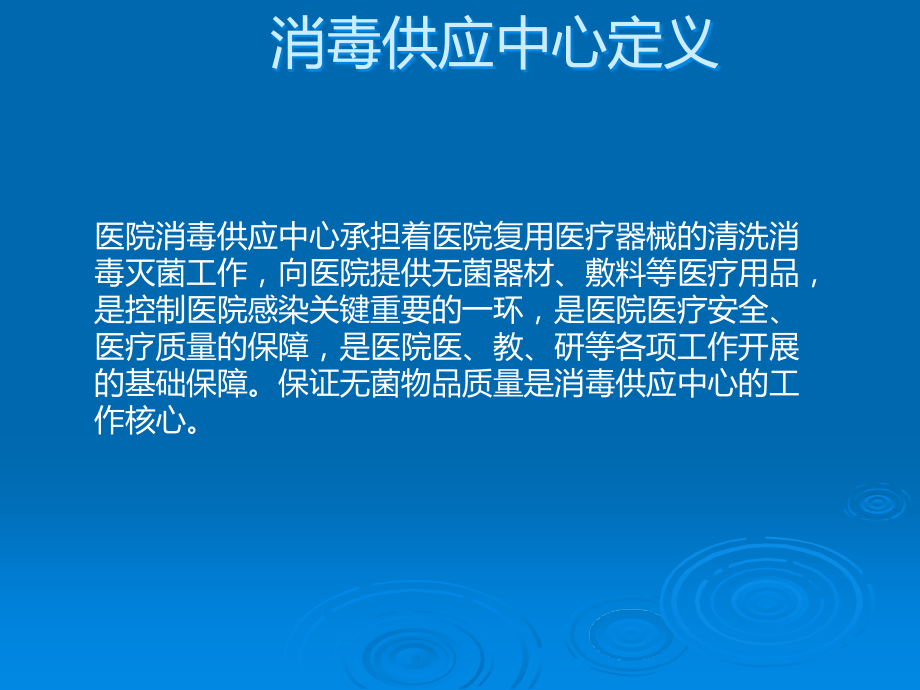 消毒供应中心定义

医院消毒供应中心承担着医院复用医疗器械的清洗消毒灭菌工作，向医院提供无菌器材、敷料等医疗用品，是控制医院感染关键重要的一环，是医院医疗安全、医疗质量的保障，是医院医、教、研等各项工作开展的基础保障。保证无菌物品质量是消毒供应中心的工作核心。